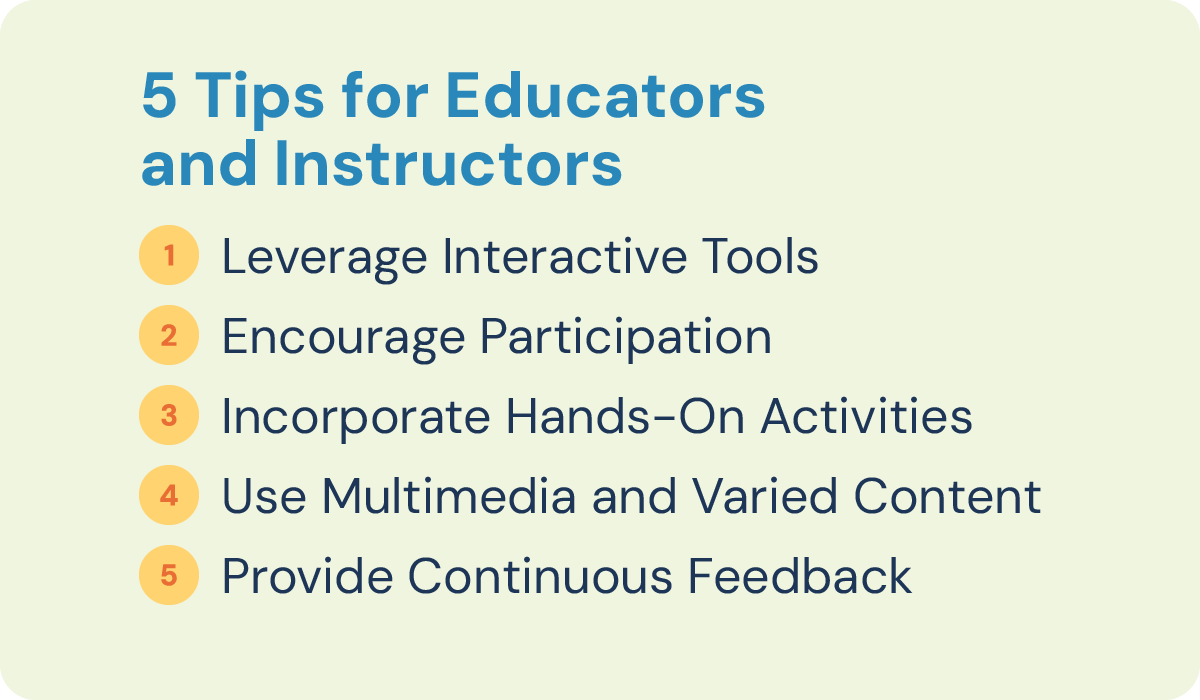 5 Tips for Educators and Instructors

1 Leverage Interactive Tools
2 Encourage Participation
3 Incorporate Hands-On Activities
4 Use Multimedia and Varied Content
5 Provide Continuous Feedback